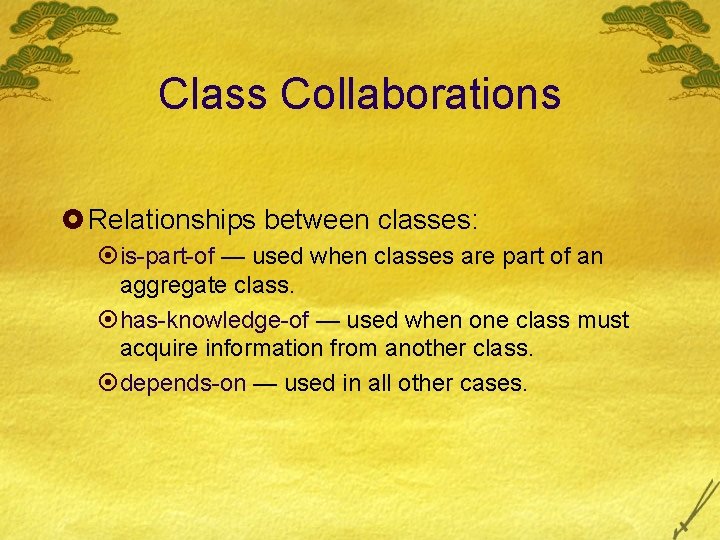 Class Collaborations

Relationships between classes:

is-part-of — used when classes are part of an aggregate class.

has-knowledge-of — used when one class must acquire information from another class.

depends-on — used in all other cases.